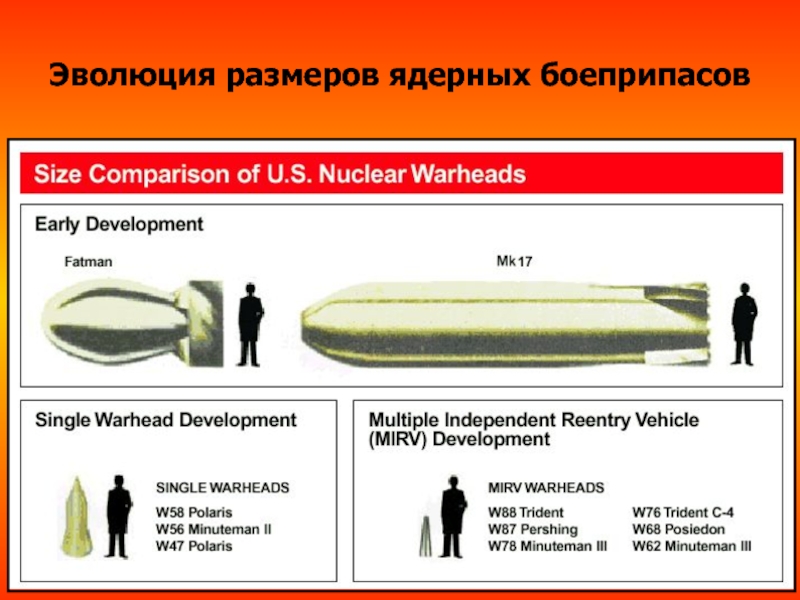 Эволюция размеров ядерных боеприпасов

Size Comparison of U.S. Nuclear Warheads

Early Development

Fatman

Mk 17

Single Warhead Development

SINGLE WARHEADS
W58 Polaris
W56 Minuteman II
W47 Polaris

Multiple Independent Reentry Vehicle (MIRV) Development

MIRV WARHEADS
W88 Trident
W87 Pershing
W78 Minuteman III

W76 Trident C-4
W68 Posiedon
W62 Minuteman III